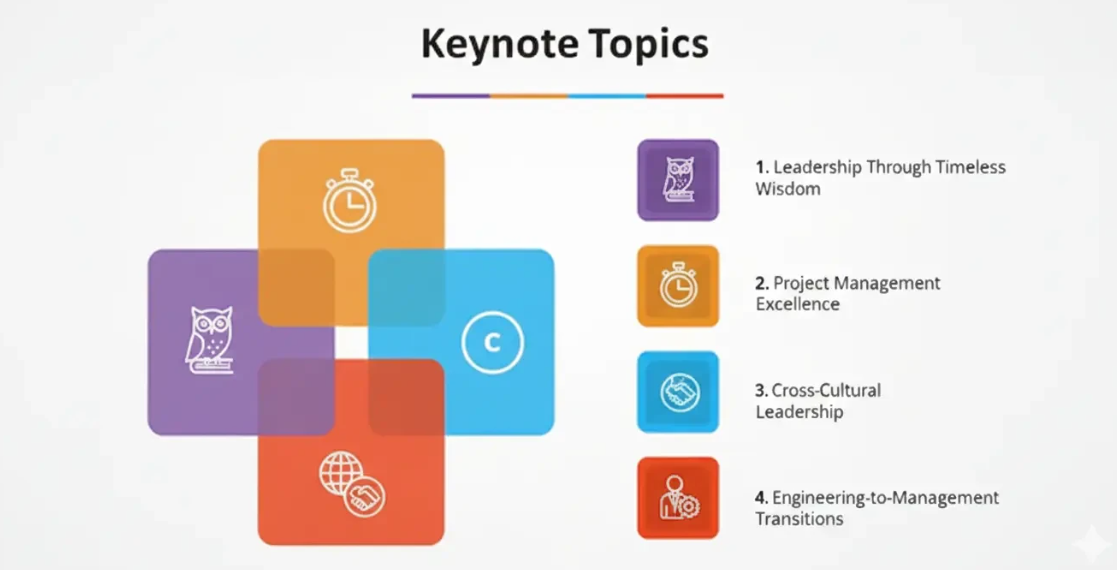 Keynote Topics

C

1. Leadership Through Timeless Wisdom

2. Project Management Excellence

3. Cross-Cultural Leadership

4. Engineering-to-Management Transitions